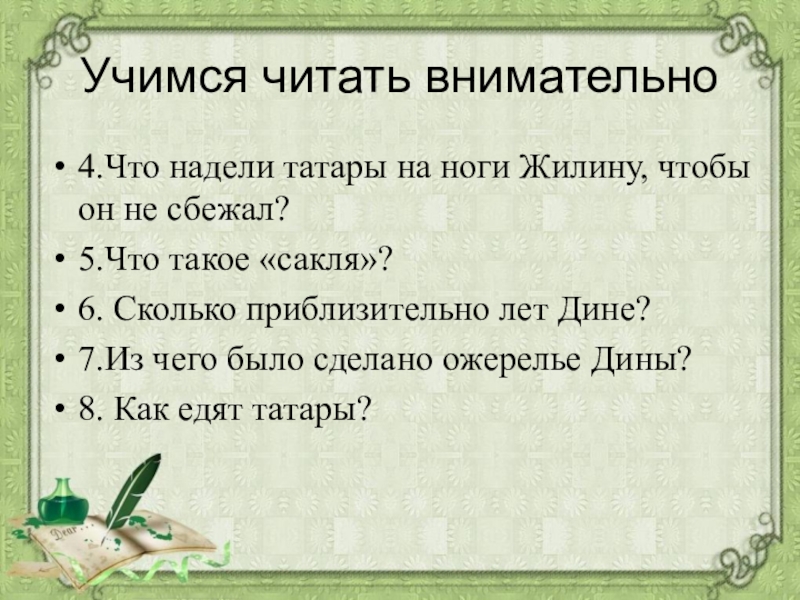 Учимся читать внимательно

• 4.Что надели татары на ноги Жилину, чтобы он не сбежал?
• 5.Что такое «сакля»?
• 6. Сколько приблизительно лет Дине?
• 7.Из чего было сделано ожерелье Дины?
• 8. Как едят татары?

Dear